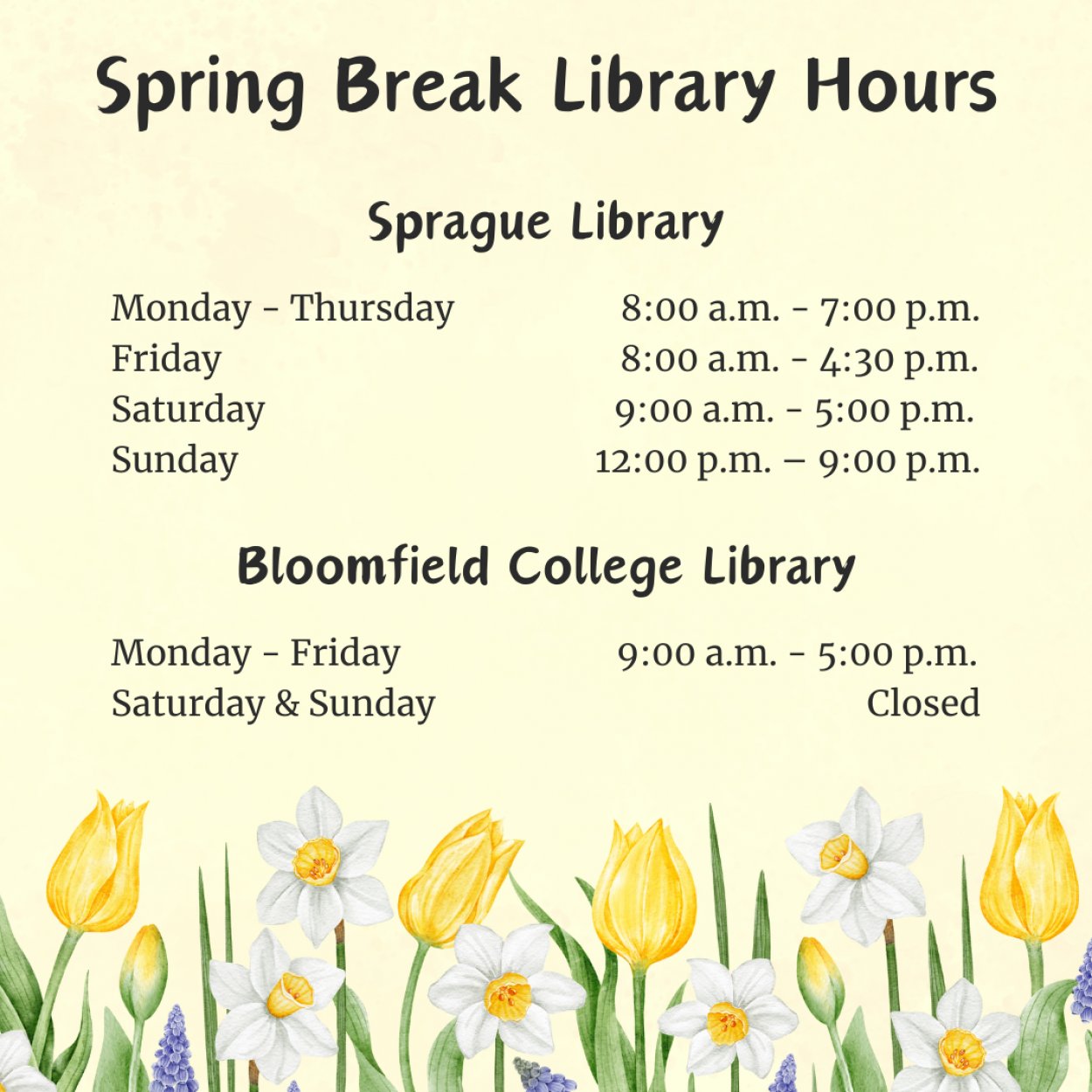 Spring Break Library Hours

Sprague Library

| | |
|---|---|
| Monday - Thursday | 8:00 a.m. - 7:00 p.m. |
| Friday | 8:00 a.m. - 4:30 p.m. |
| Saturday | 9:00 a.m. - 5:00 p.m. |
| Sunday | 12:00 p.m. – 9:00 p.m. |

Bloomfield College Library

| | |
|---|---|
| Monday - Friday | 9:00 a.m. - 5:00 p.m. |
| Saturday & Sunday | Closed |